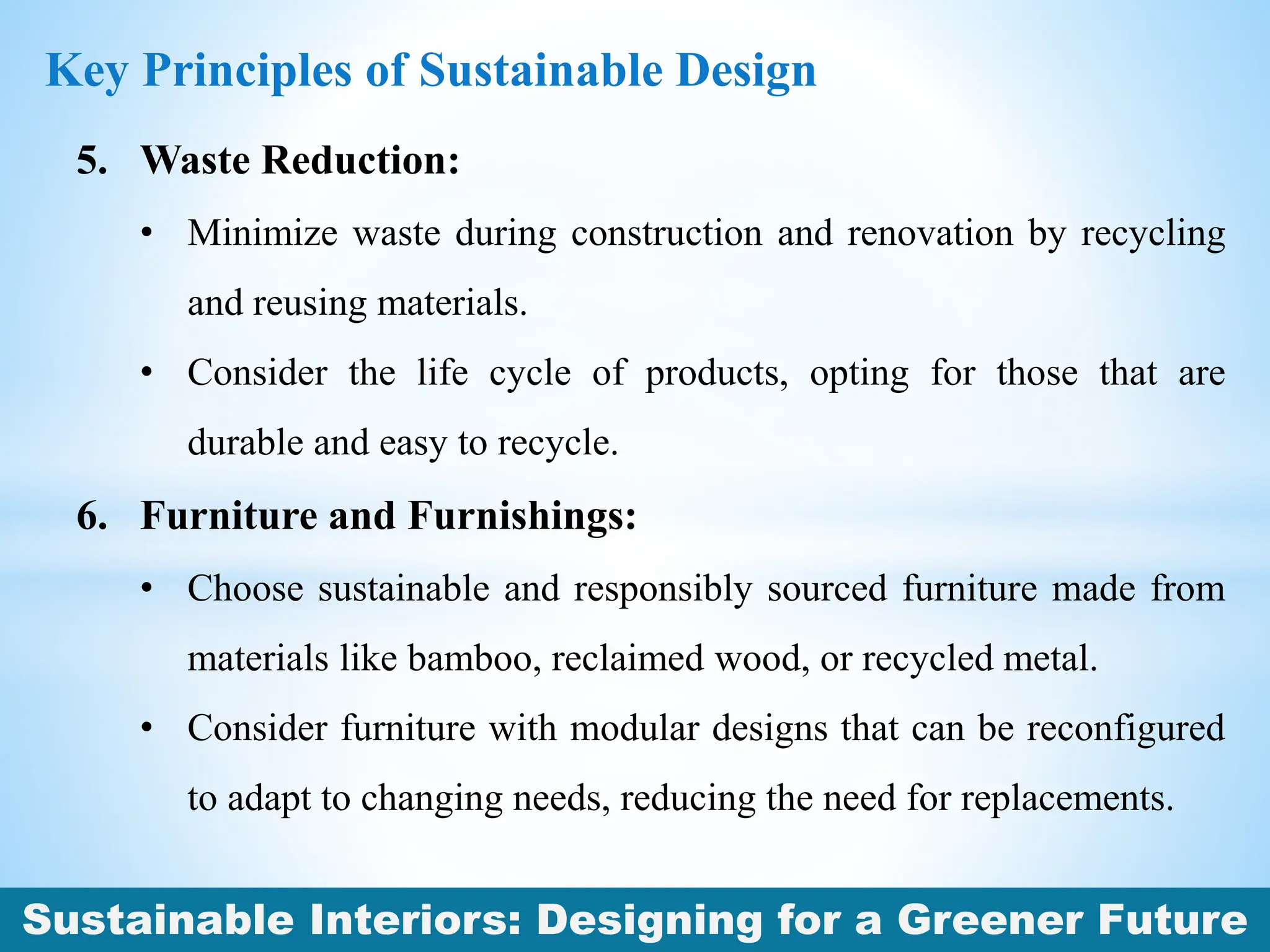 Key Principles of Sustainable Design

5. Waste Reduction:

• Minimize waste during construction and renovation by recycling and reusing materials.

• Consider the life cycle of products, opting for those that are durable and easy to recycle.

6. Furniture and Furnishings:

• Choose sustainable and responsibly sourced furniture made from materials like bamboo, reclaimed wood, or recycled metal.

• Consider furniture with modular designs that can be reconfigured to adapt to changing needs, reducing the need for replacements.

Sustainable Interiors: Designing for a Greener Future